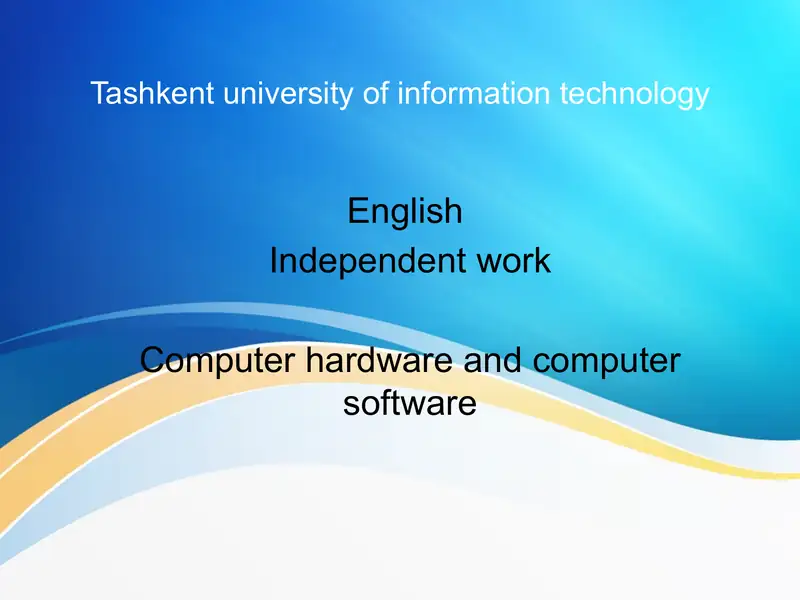 Tashkent university of information technology

English
Independent work

Computer hardware and computer software